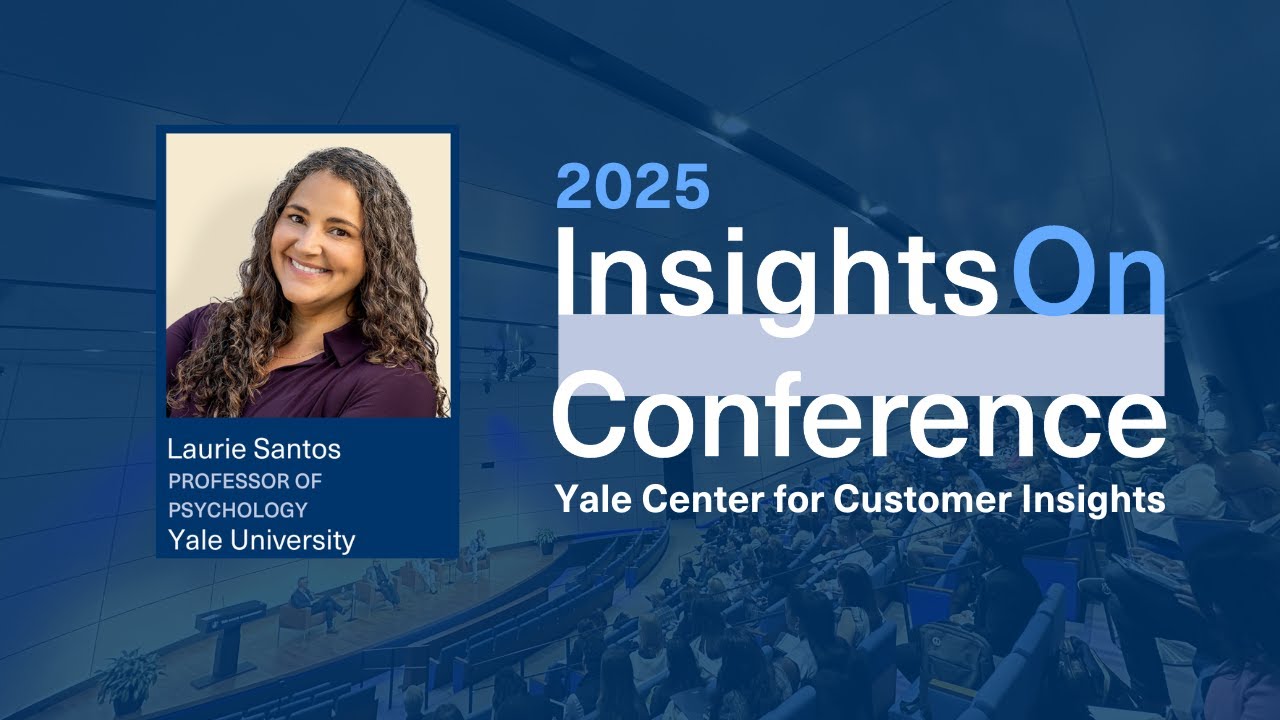 Laurie Santos
PROFESSOR OF PSYCHOLOGY
Yale University

2025
InsightsOn
Conference
Yale Center for Customer Insights